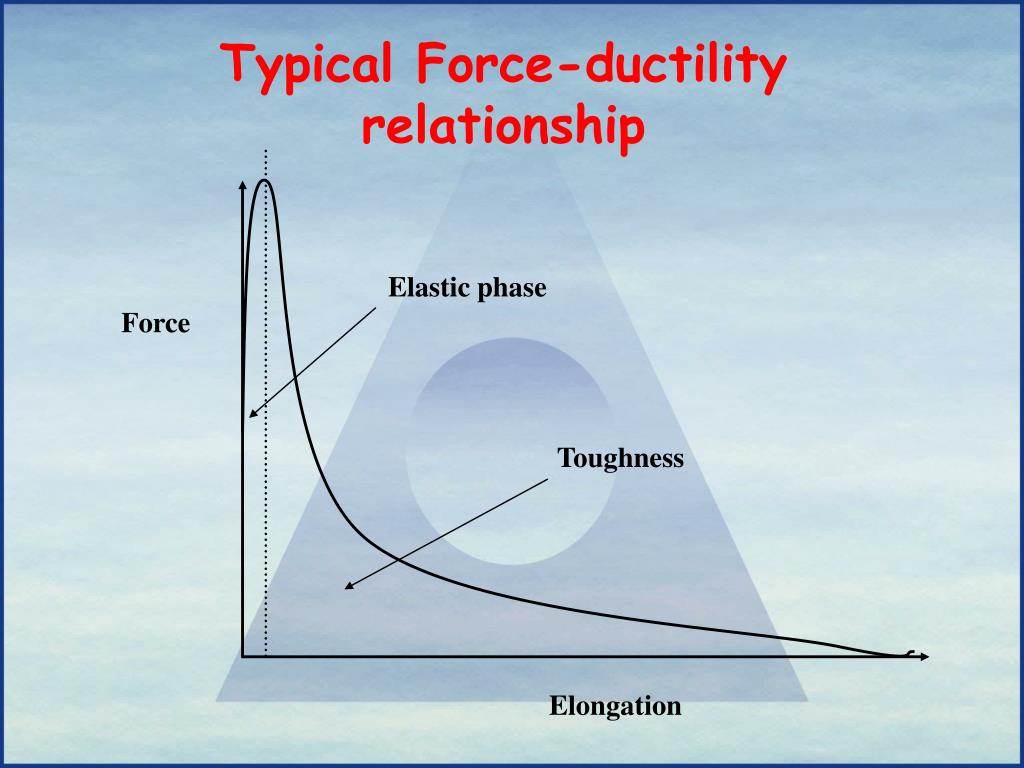 Typical Force-ductility relationship

Elastic phase

Force

Toughness

Elongation